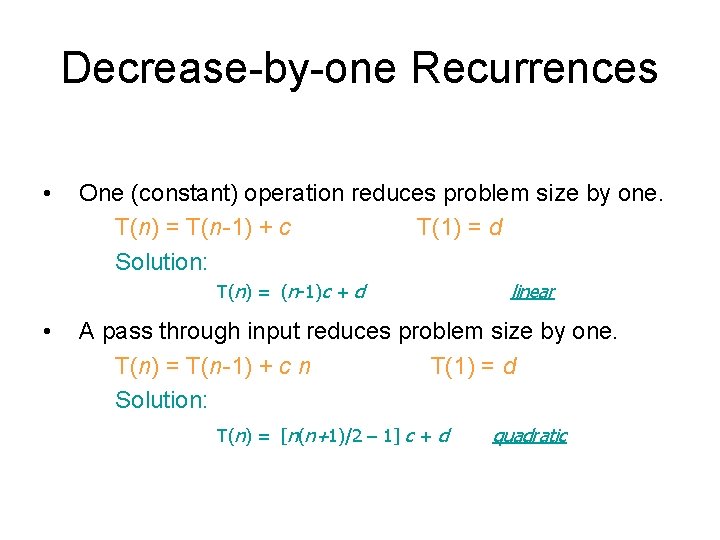 Decrease-by-one Recurrences

• One (constant) operation reduces problem size by one.

$T(n) = T(n-1) + c$ $T(1) = d$

Solution:

$T(n) = (n-1)c + d$ linear

• A pass through input reduces problem size by one.

$T(n) = T(n-1) + c\,n$ $T(1) = d$

Solution:

$T(n) = [n(n+1)/2 - 1]\,c + d$ quadratic